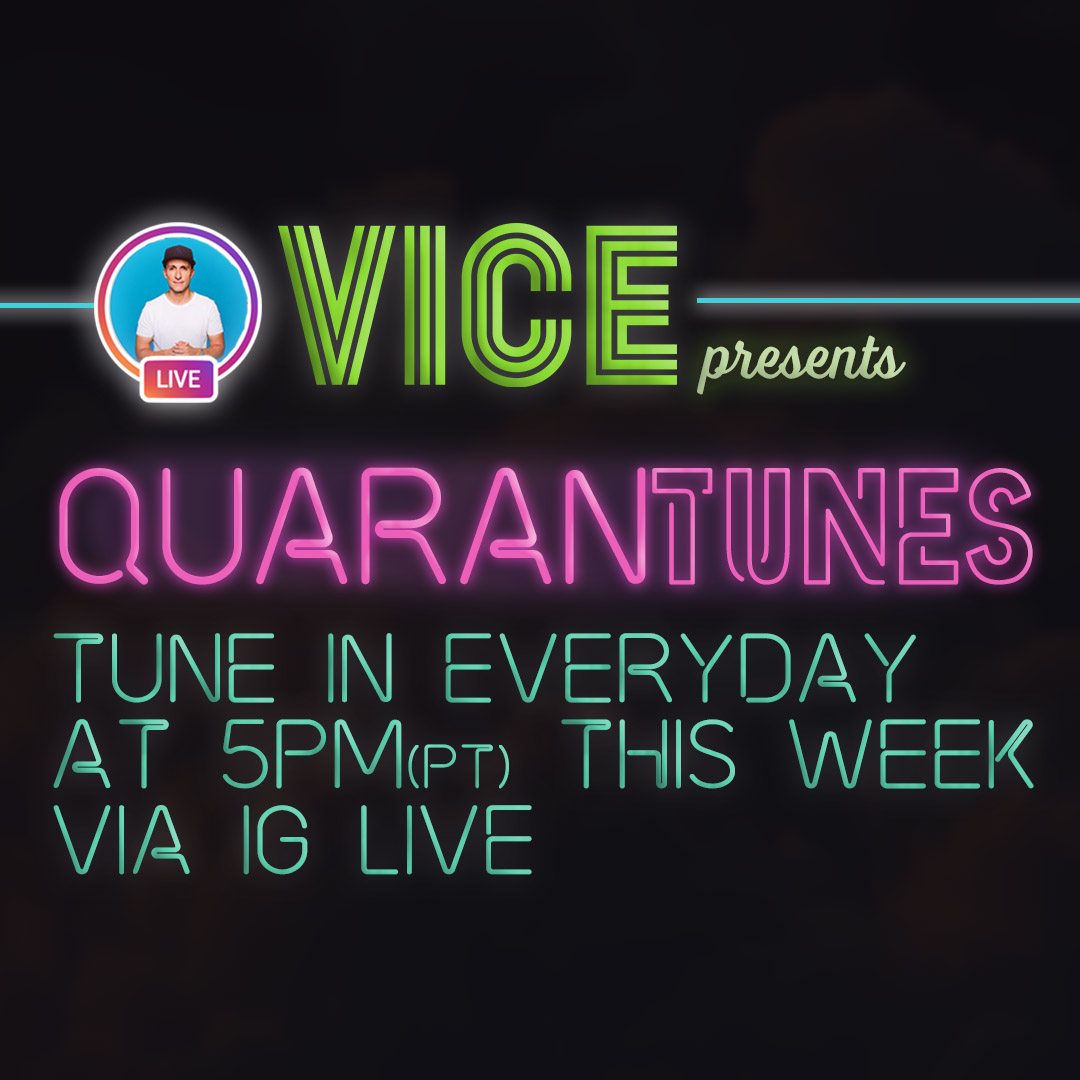 LIVE

VICE presents

QUARANTUNES

TUNE IN EVERYDAY AT 5PM(PT) THIS WEEK VIA IG LIVE